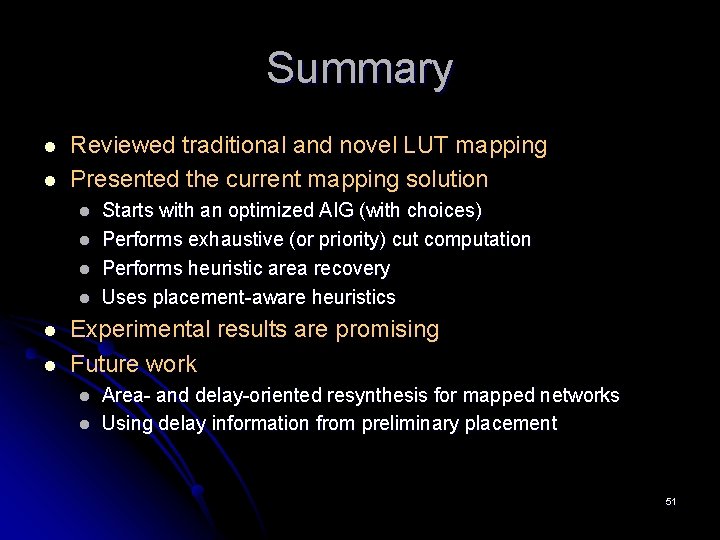 Summary

- Reviewed traditional and novel LUT mapping
- Presented the current mapping solution
  - Starts with an optimized AIG (with choices)
  - Performs exhaustive (or priority) cut computation
  - Performs heuristic area recovery
  - Uses placement-aware heuristics
- Experimental results are promising
- Future work
  - Area- and delay-oriented resynthesis for mapped networks
  - Using delay information from preliminary placement

51